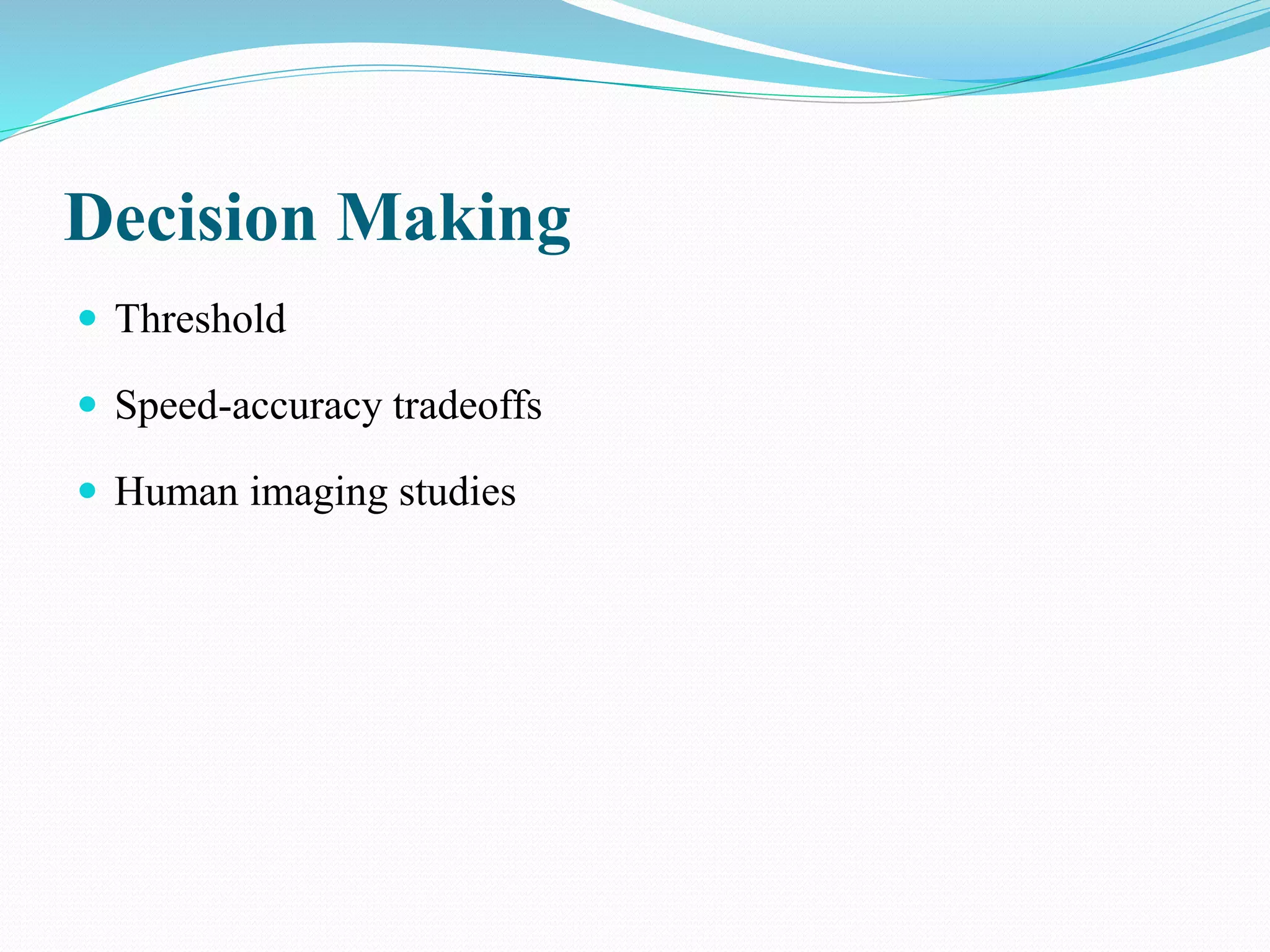 Decision Making

- Threshold
- Speed-accuracy tradeoffs
- Human imaging studies